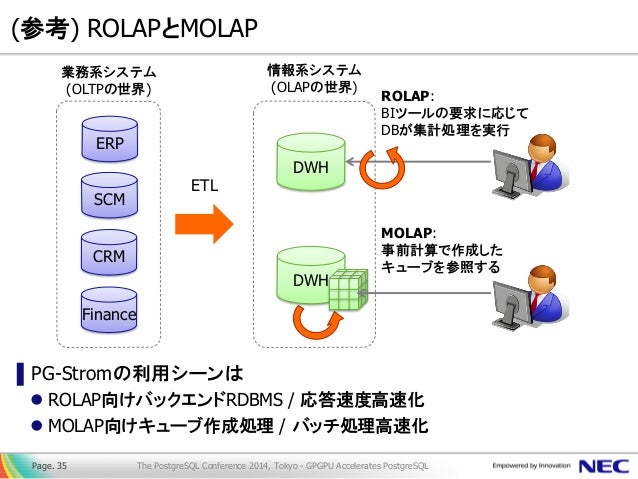 (参考) ROLAPとMOLAP

業務系システム
(OLTPの世界)

ERP

SCM

CRM

Finance

ETL

情報系システム
(OLAPの世界)

DWH

DWH

ROLAP:
BIツールの要求に応じて
DBが集計処理を実行

MOLAP:
事前計算で作成した
キューブを参照する

PG-Stromの利用シーンは

● ROLAP向けバックエンドRDBMS / 応答速度高速化

● MOLAP向けキューブ作成処理 / バッチ処理高速化

Page. 35

The PostgreSQL Conference 2014, Tokyo - GPGPU Accelerates PostgreSQL

Empowered by Innovation NEC